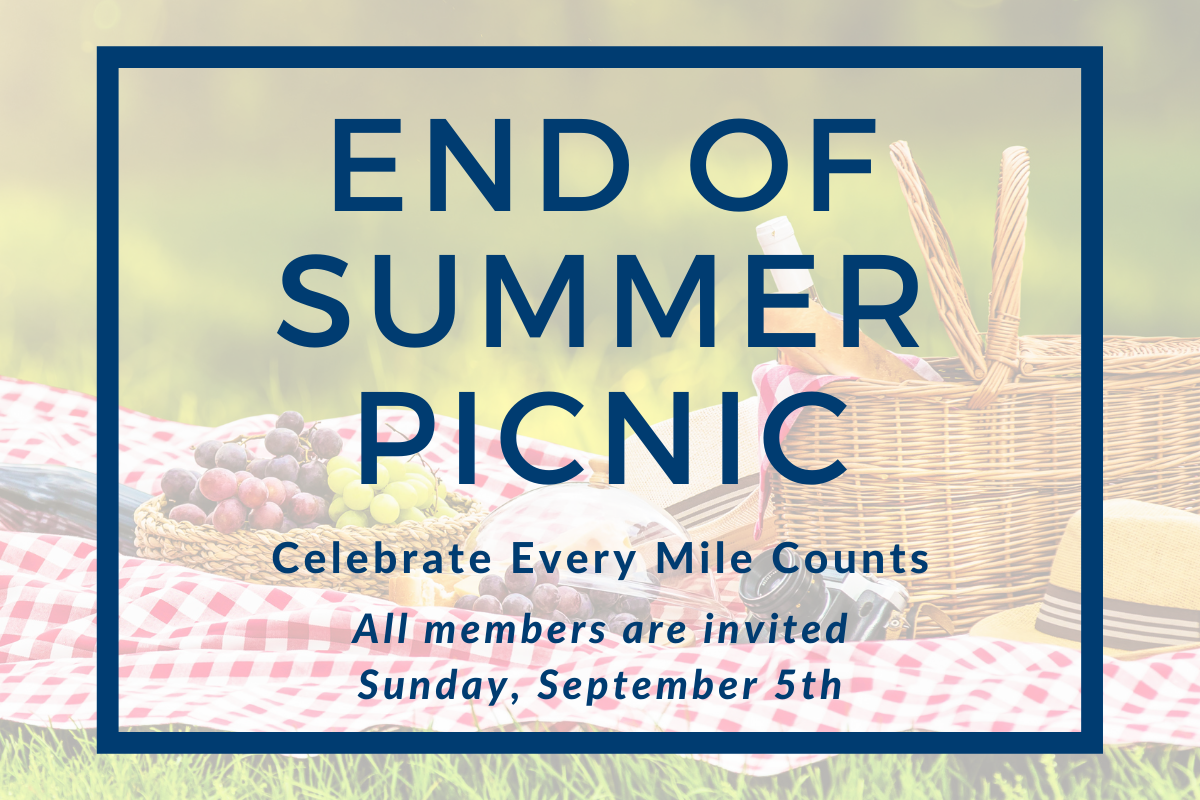 END OF SUMMER PICNIC

Celebrate Every Mile Counts

All members are invited
Sunday, September 5th